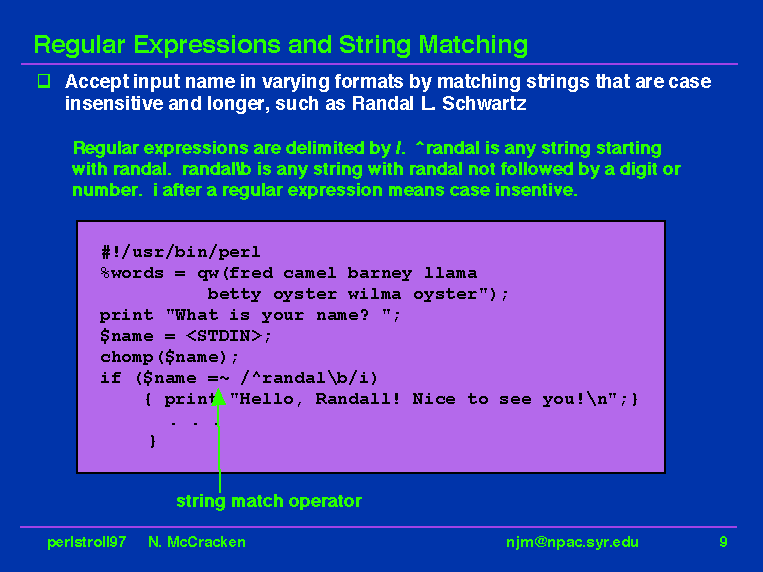 Regular Expressions and String Matching

❑ Accept input name in varying formats by matching strings that are case insensitive and longer, such as Randal L. Schwartz

Regular expressions are delimited by /. ^randal is any string starting with randal. randal\b is any string with randal not followed by a digit or number. i after a regular expression means case insentive.

#!/usr/bin/perl
%words = qw(fred camel barney llama
betty oyster wilma oyster");
print "What is your name? ";
$name = <STDIN>;
chomp($name);
if ($name =~ /^randal\b/i)
{ print "Hello, Randall! Nice to see you!\n";}
. . .
}

string match operator

perlstroll97 N. McCracken njm@npac.syr.edu 9